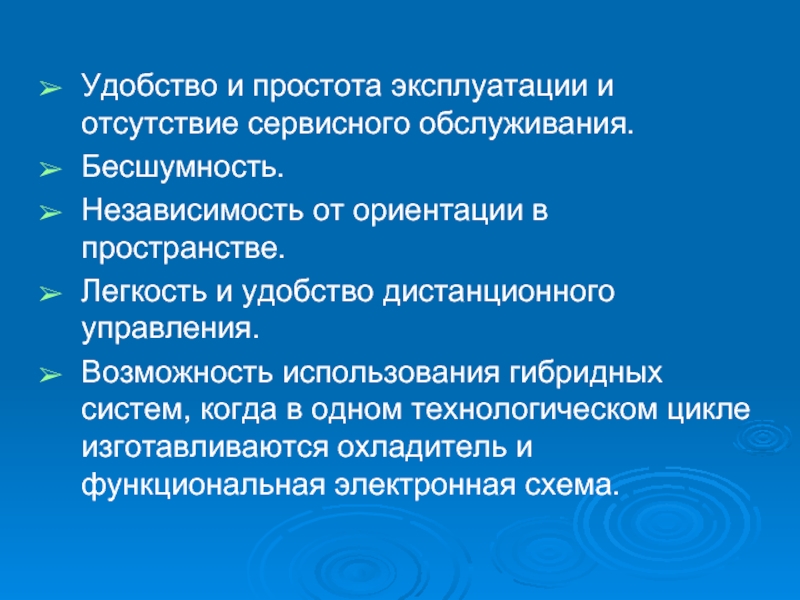 ➢ Удобство и простота эксплуатации и отсутствие сервисного обслуживания.

➢ Бесшумность.

➢ Независимость от ориентации в пространстве.

➢ Легкость и удобство дистанционного управления.

➢ Возможность использования гибридных систем, когда в одном технологическом цикле изготавливаются охладитель и функциональная электронная схема.